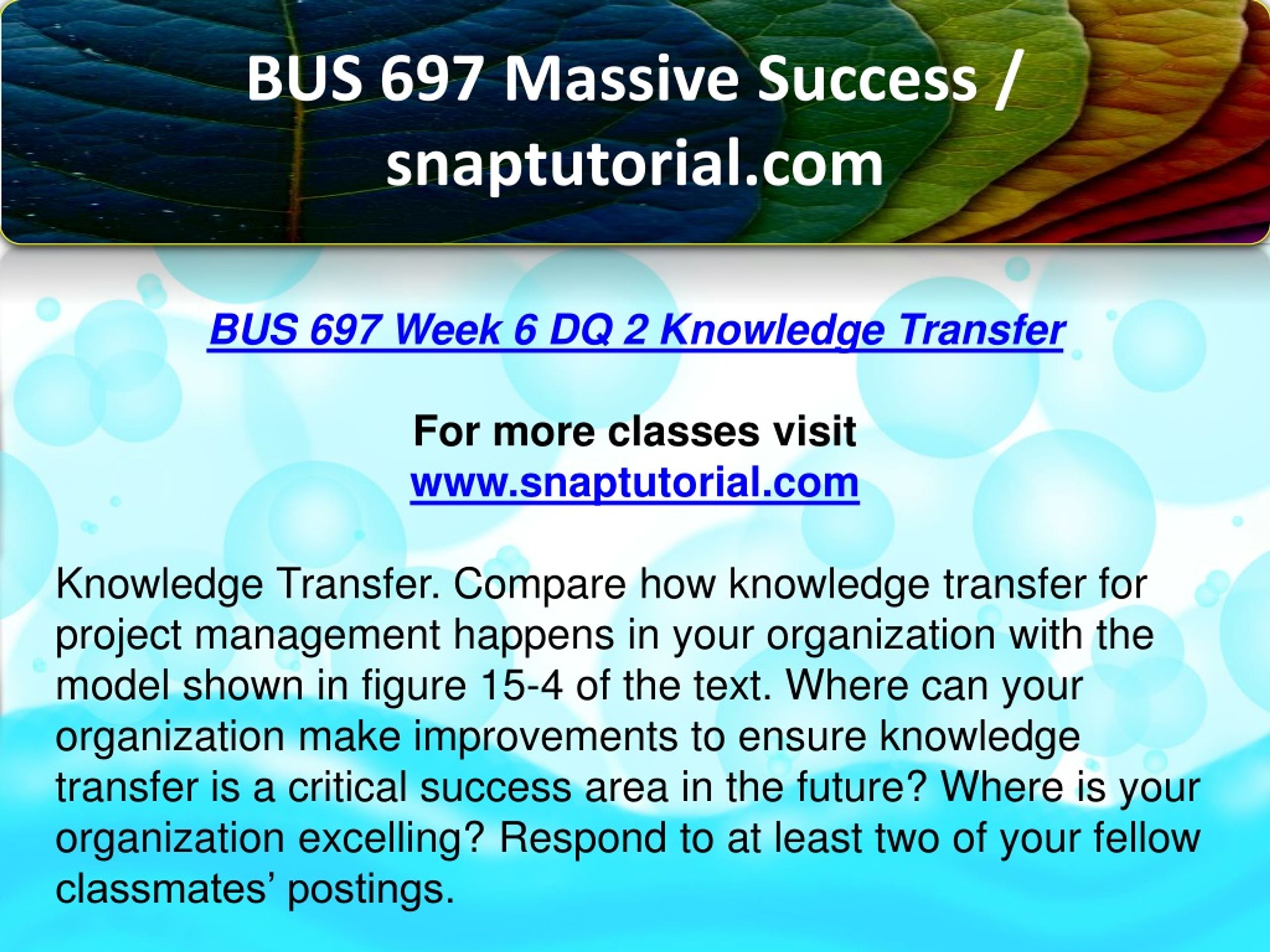 BUS 697 Massive Success / snaptutorial.com

BUS 697 Week 6 DQ 2 Knowledge Transfer

For more classes visit
www.snaptutorial.com

Knowledge Transfer. Compare how knowledge transfer for project management happens in your organization with the model shown in figure 15-4 of the text. Where can your organization make improvements to ensure knowledge transfer is a critical success area in the future? Where is your organization excelling? Respond to at least two of your fellow classmates’ postings.